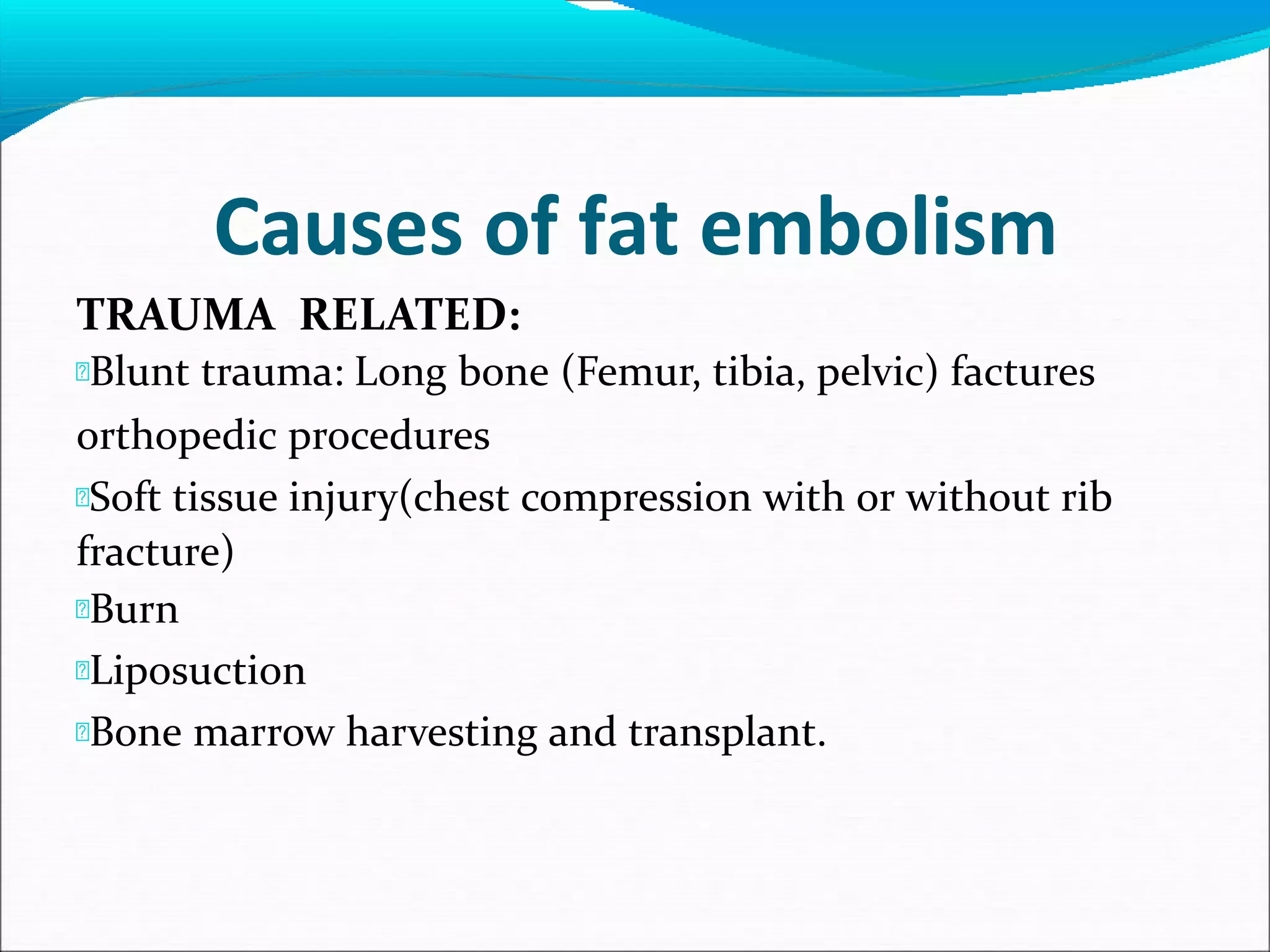 Causes of fat embolism

TRAUMA RELATED:

Blunt trauma: Long bone (Femur, tibia, pelvic) factures orthopedic procedures

Soft tissue injury(chest compression with or without rib fracture)

Burn

Liposuction

Bone marrow harvesting and transplant.